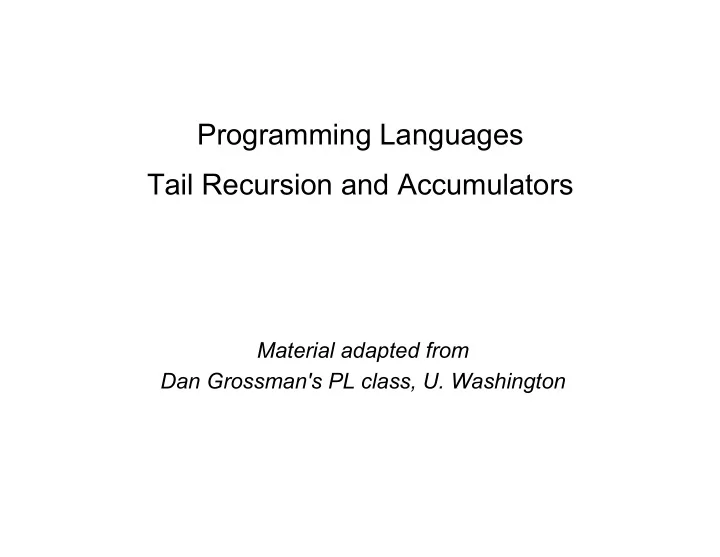 Programming Languages

Tail Recursion and Accumulators

Material adapted from
Dan Grossman's PL class, U. Washington